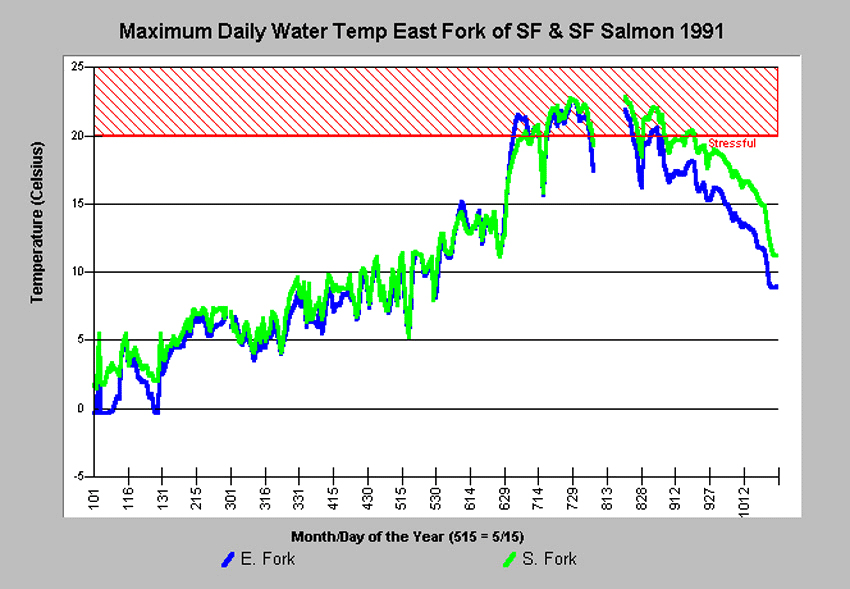 Maximum Daily Water Temp East Fork of SF & SF Salmon 1991

Temperature (Celsius)

25
20
15
10
5
0
-5

Stressful

101
116
131
215
301
316
331
415
430
515
530
614
629
714
729
813
828
912
927
1012

Month/Day of the Year (515 = 5/15)

E. Fork
S. Fork